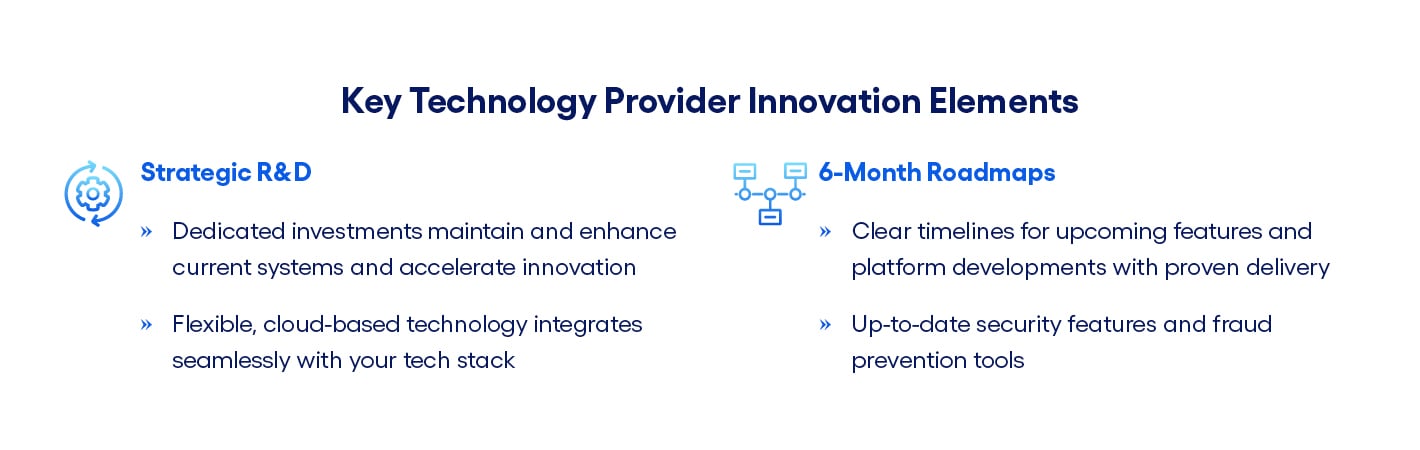 Key Technology Provider Innovation Elements

Strategic R&D

» Dedicated investments maintain and enhance current systems and accelerate innovation

» Flexible, cloud-based technology integrates seamlessly with your tech stack

6-Month Roadmaps

» Clear timelines for upcoming features and platform developments with proven delivery

» Up-to-date security features and fraud prevention tools